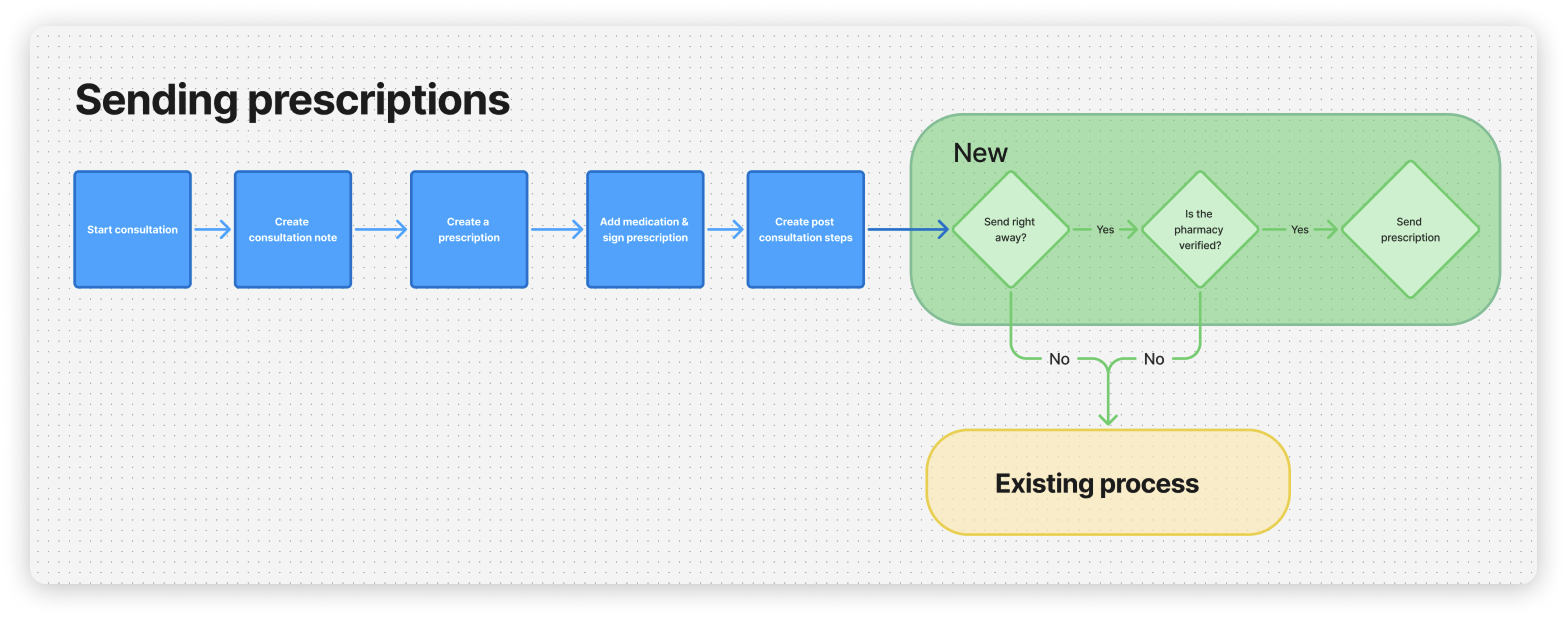 Sending prescriptions

Start consultation

Create consultation note

Create a prescription

Add medication & sign prescription

Create post consultation steps

New

Send right away?

Yes

Is the pharmacy verified?

Yes

Send prescription

No

No

Existing process